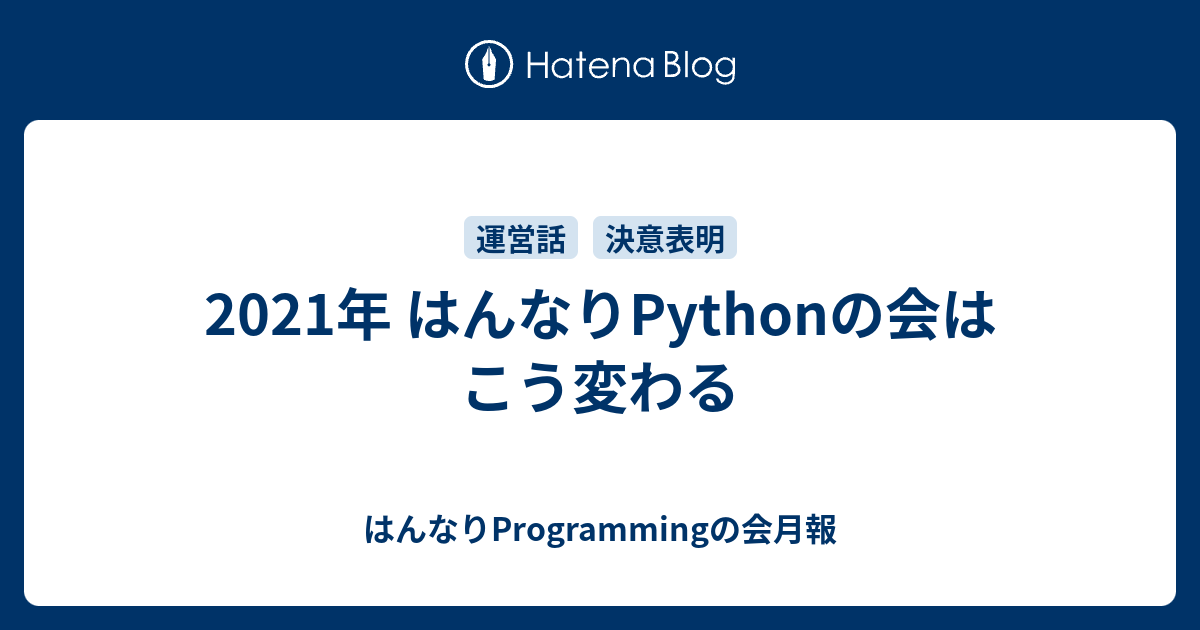 Hatena Blog

運営話 決意表明

2021年 はんなりPythonの会はこう変わる

はんなりProgrammingの会月報